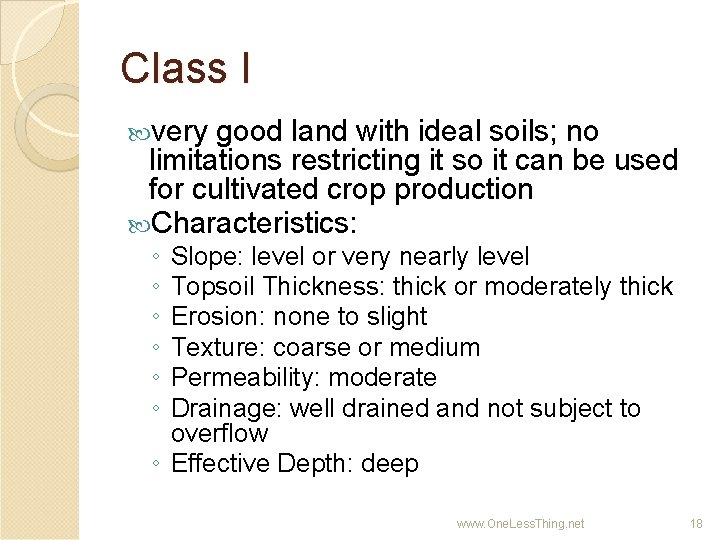 Class I

very good land with ideal soils; no limitations restricting it so it can be used for cultivated crop production

Characteristics:
◦ Slope: level or very nearly level
◦ Topsoil Thickness: thick or moderately thick
◦ Erosion: none to slight
◦ Texture: coarse or medium
◦ Permeability: moderate
◦ Drainage: well drained and not subject to overflow
◦ Effective Depth: deep

www.OneLessThing.net

18